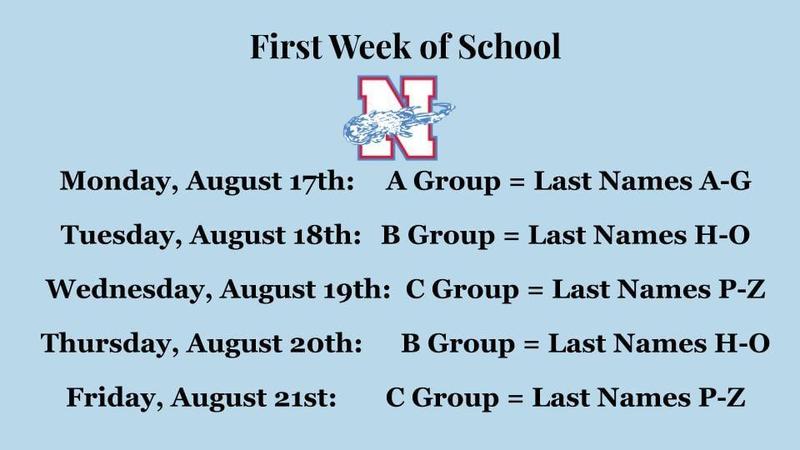 First Week of School

N

Monday, August 17th: A Group = Last Names A-G

Tuesday, August 18th: B Group = Last Names H-O

Wednesday, August 19th: C Group = Last Names P-Z

Thursday, August 20th: B Group = Last Names H-O

Friday, August 21st: C Group = Last Names P-Z